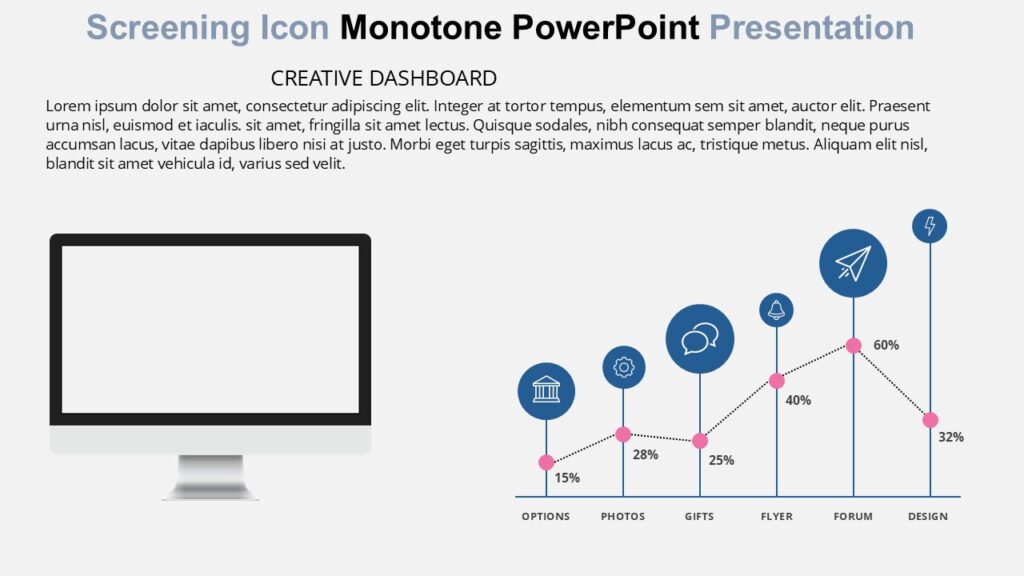 Screening Icon Monotone PowerPoint Presentation

CREATIVE DASHBOARD

Lorem ipsum dolor sit amet, consectetur adipiscing elit. Integer at tortor tempus, elementum sem sit amet, auctor elit. Praesent urna nisl, euismod et iaculis. sit amet, fringilla sit amet lectus. Quisque sodales, nibh consequat semper blandit, neque purus accumsan lacus, vitae dapibus libero nisi at justo. Morbi eget turpis sagittis, maximus lacus ac, tristique metus. Aliquam elit nisl, blandit sit amet vehicula id, varius sed velit.

15%
28%
25%
40%
60%
32%

OPTIONS
PHOTOS
GIFTS
FLYER
FORUM
DESIGN